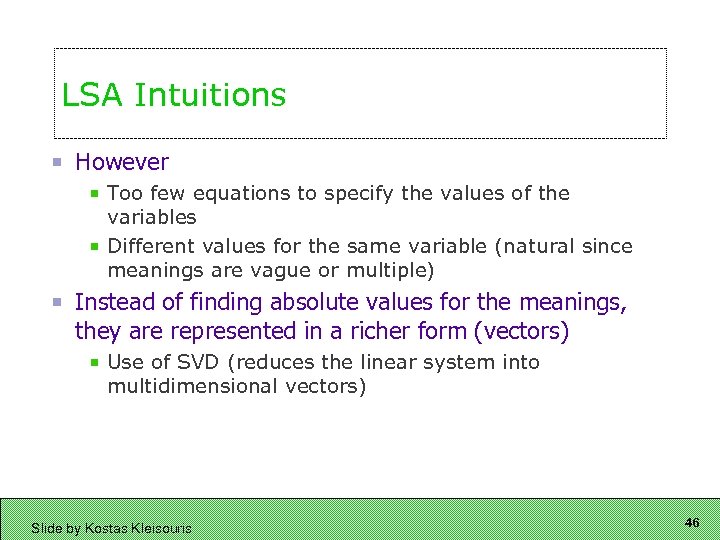 LSA Intuitions

However

Too few equations to specify the values of the variables

Different values for the same variable (natural since meanings are vague or multiple)

Instead of finding absolute values for the meanings, they are represented in a richer form (vectors)

Use of SVD (reduces the linear system into multidimensional vectors)

Slide by Kostas Kleisouris

46